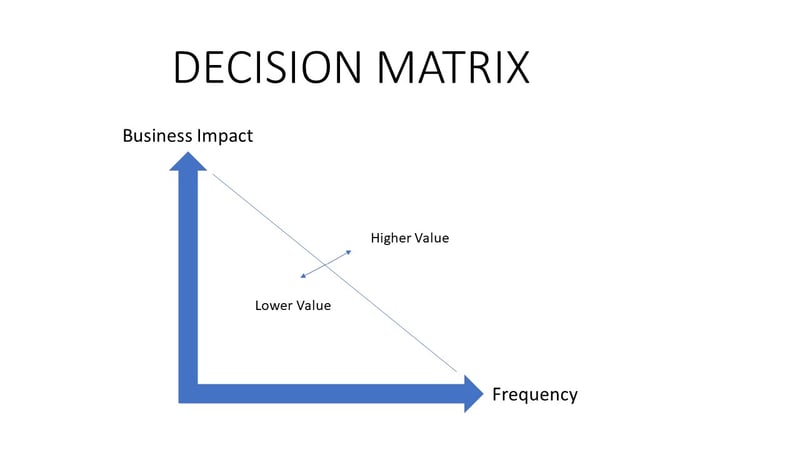 DECISION MATRIX

Business Impact

Higher Value

Lower Value

Frequency